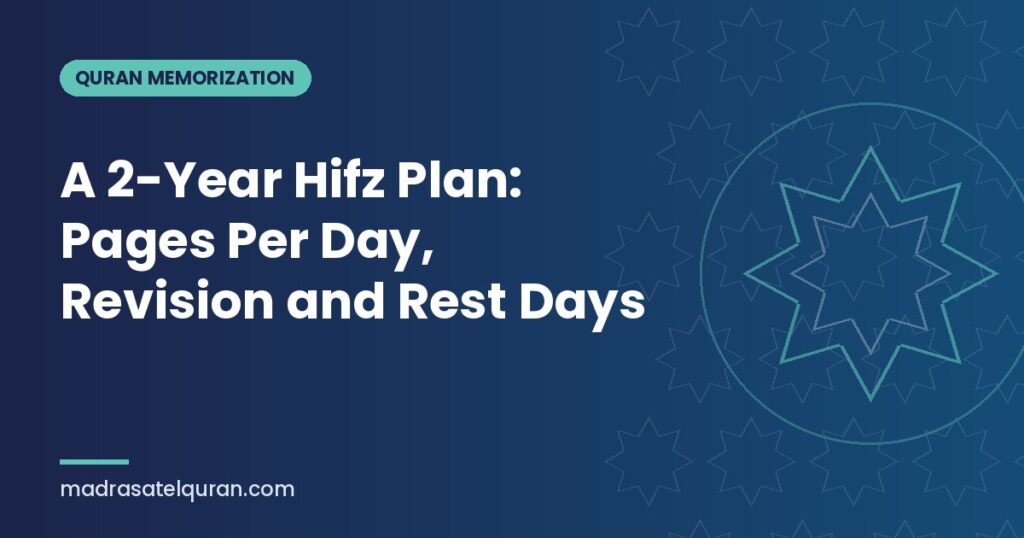 QURAN MEMORIZATION

A 2-Year Hifz Plan: Pages Per Day, Revision and Rest Days

madrasatelquran.com